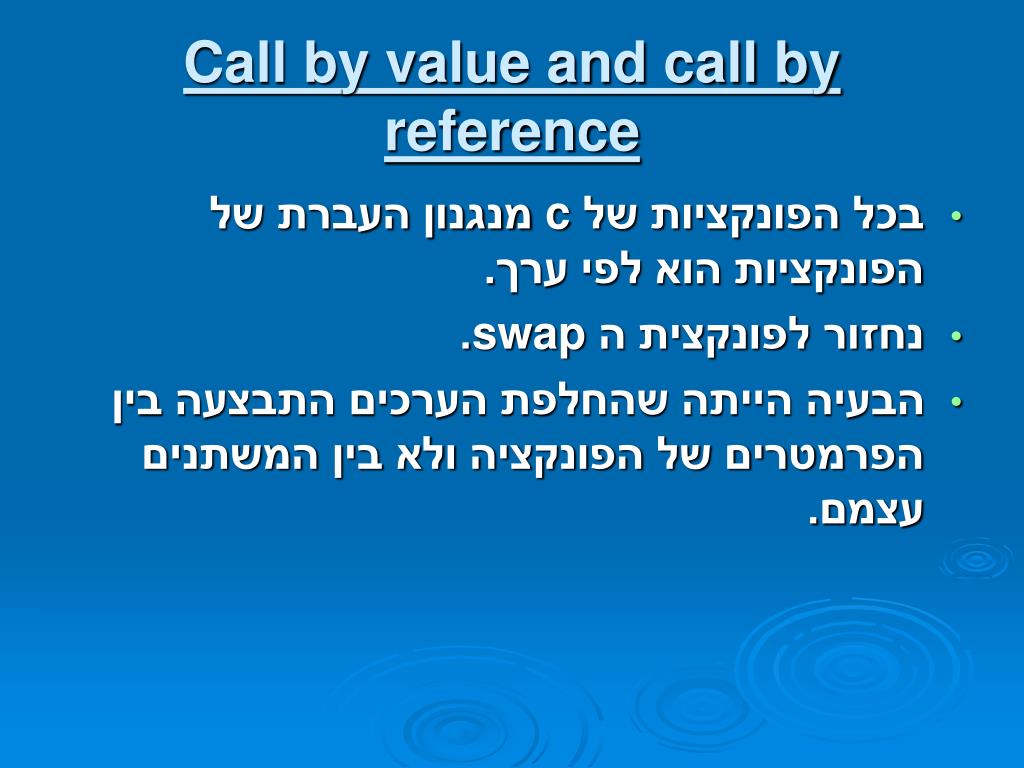 Call by value and call by reference

• בכל הפונקציות של c מנגנון העברת של הפונקציות הוא לפי ערך.
• נחזור לפונקצית ה swap.
• הבעיה הייתה שהחלפת הערכים התבצעה בין הפרמטרים של הפונקציה ולא בין המשתנים עצמם.